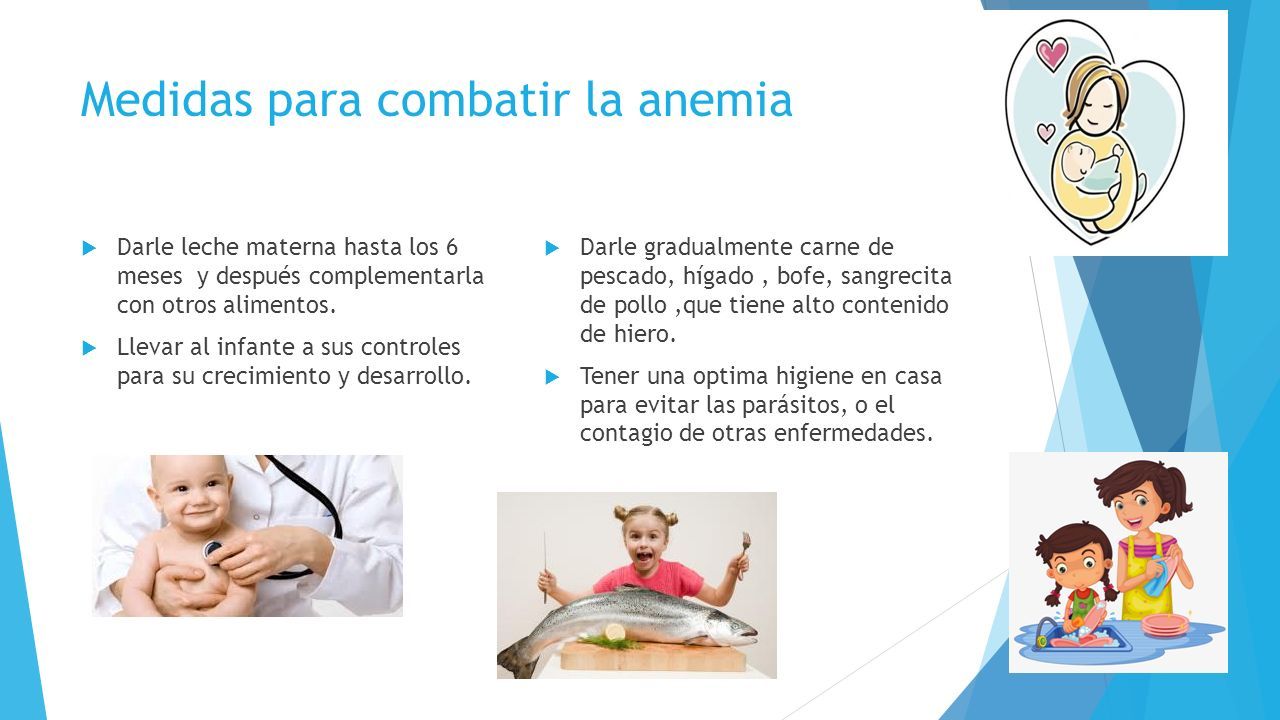 Medidas para combatir la anemia

Darle leche materna hasta los 6 meses  y después complementarla con otros alimentos.

Llevar al infante a sus controles para su crecimiento y desarrollo.

Darle gradualmente carne de pescado, hígado , bofe, sangrecita de pollo ,que tiene alto contenido de hiero.

Tener una optima higiene en casa para evitar las parásitos, o el contagio de otras enfermedades.